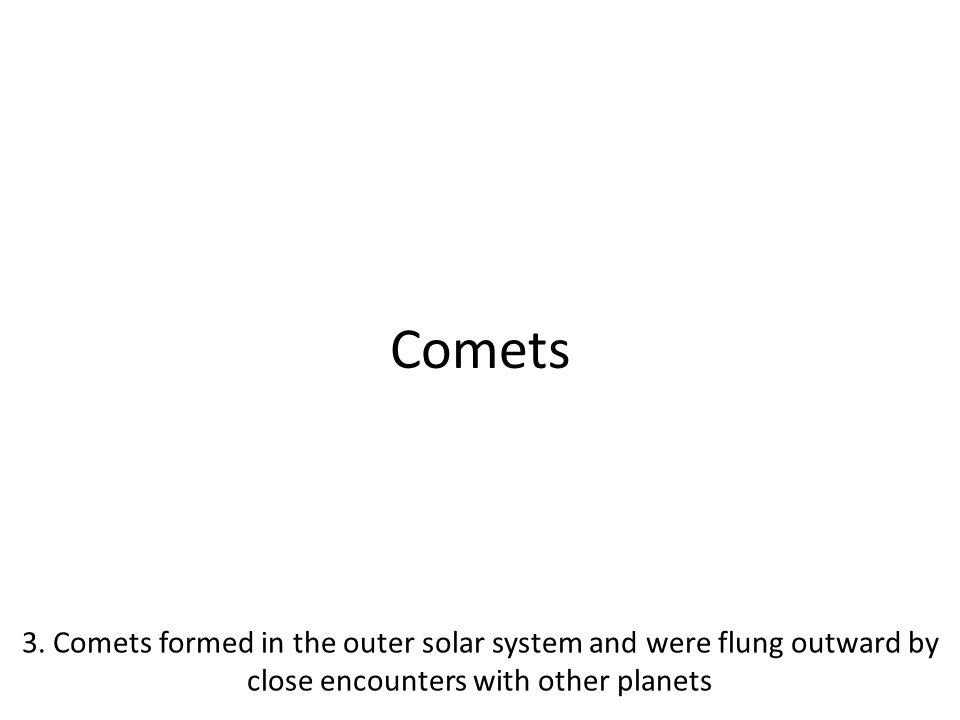 Comets

3. Comets formed in the outer solar system and were flung outward by close encounters with other planets